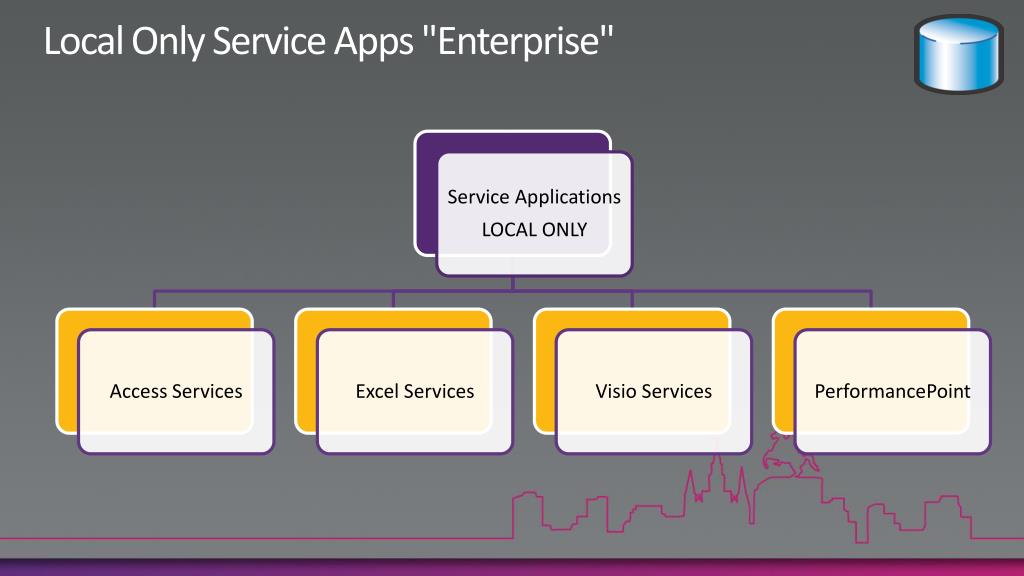 Local Only Service Apps "Enterprise"

Service Applications
LOCAL ONLY

Access Services

Excel Services

Visio Services

PerformancePoint